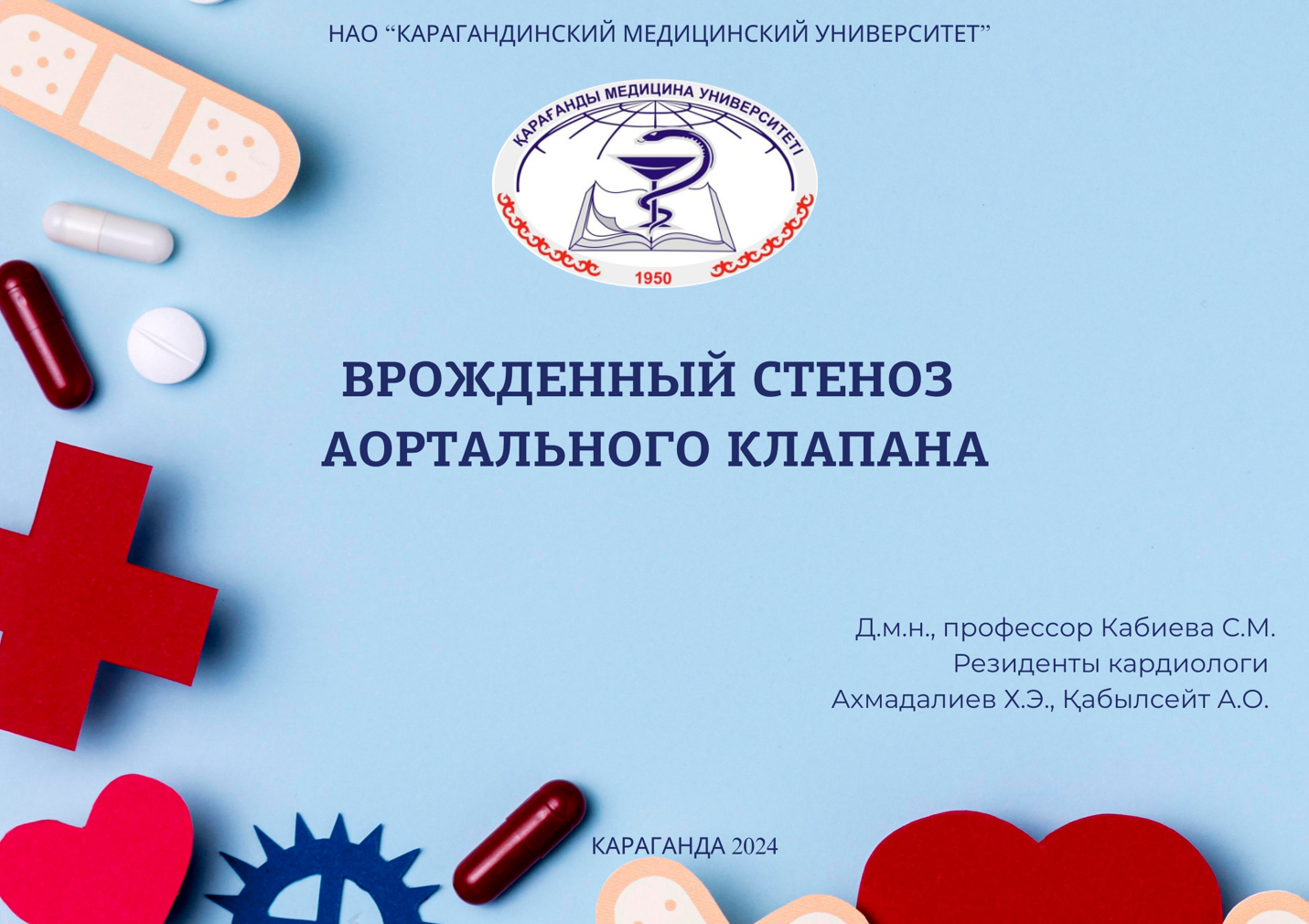 НАО “КАРАГАНДИНСКИЙ МЕДИЦИНСКИЙ УНИВЕРСИТЕТ”

ҚАРАҒАНДЫ МЕДИЦИНА УНИВЕРСИТЕТІ

1950

ВРОЖДЕННЫЙ СТЕНОЗ АОРТАЛЬНОГО КЛАПАНА

Д.м.н., профессор Кабиева С.М.
Резиденты кардиологи
Ахмадалиев Х.Э., Қабылсейт А.О.

КАРАГАНДА 2024